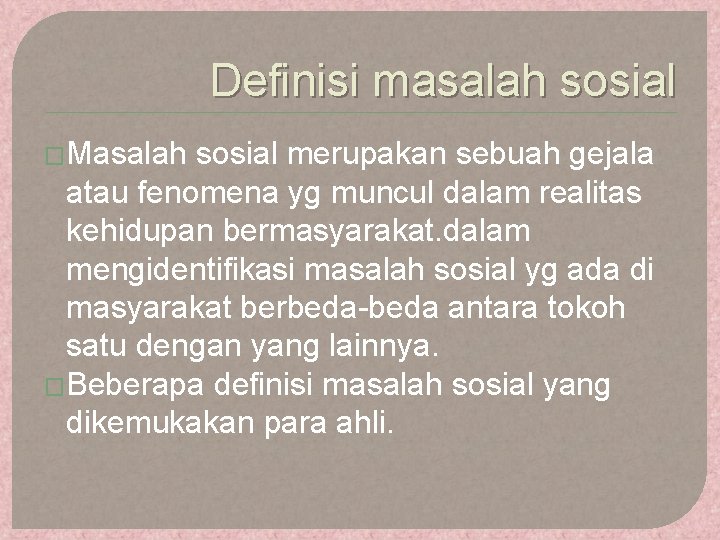 Definisi masalah sosial

Masalah sosial merupakan sebuah gejala atau fenomena yg muncul dalam realitas kehidupan bermasyarakat.dalam mengidentifikasi masalah sosial yg ada di masyarakat berbeda-beda antara tokoh satu dengan yang lainnya.

Beberapa definisi masalah sosial yang dikemukakan para ahli.